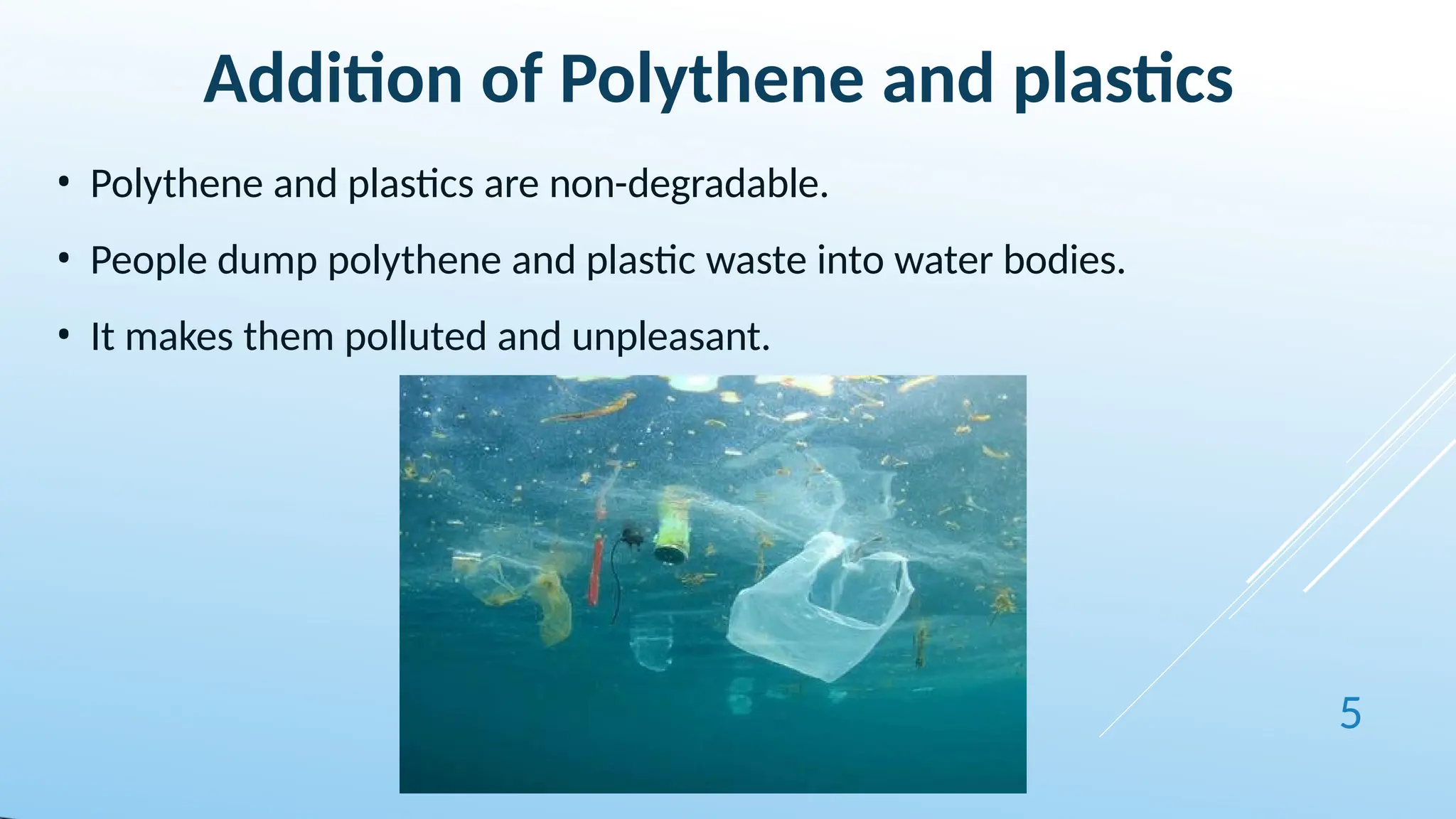 Addition of Polythene and plastics

• Polythene and plastics are non-degradable.

• People dump polythene and plastic waste into water bodies.

• It makes them polluted and unpleasant.

5